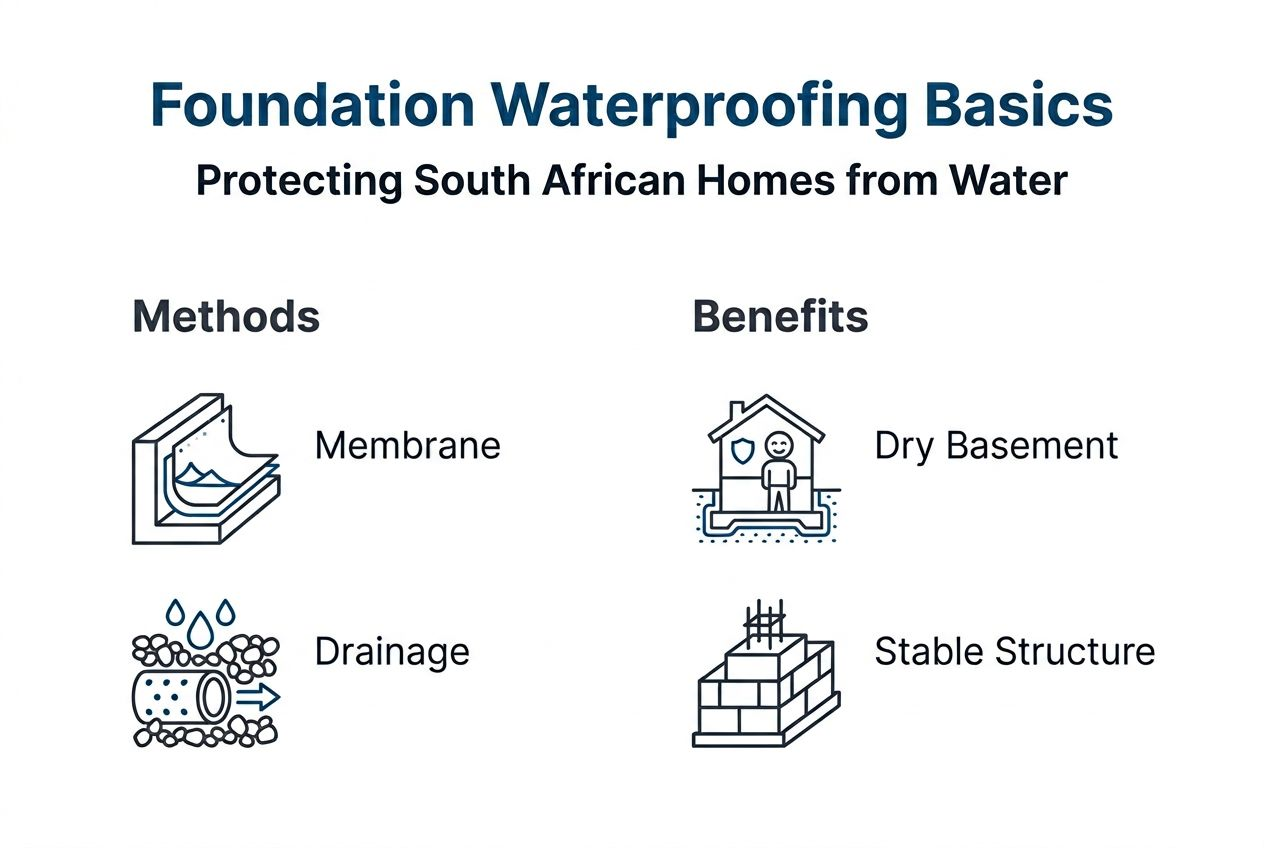 Foundation Waterproofing Basics

Protecting South African Homes from Water

Methods

Membrane

Drainage

Benefits

Dry Basement

Stable Structure